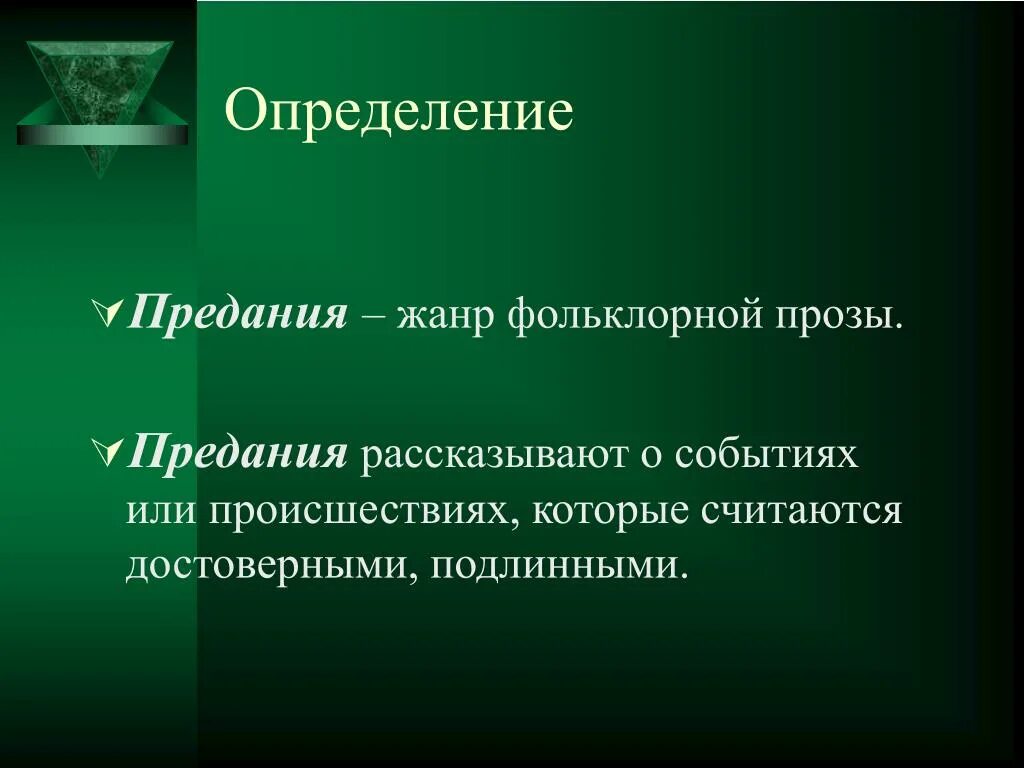 Определение

Предания – жанр фольклорной прозы.

Предания рассказывают о событиях или происшествиях, которые считаются достоверными, подлинными.